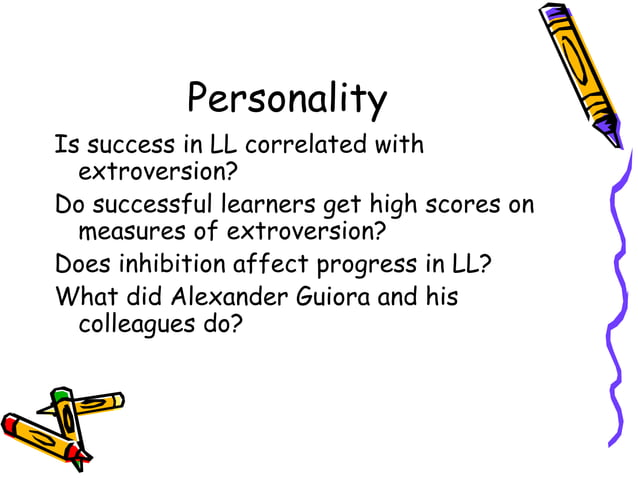 Personality

Is success in LL correlated with extroversion?

Do successful learners get high scores on measures of extroversion?

Does inhibition affect progress in LL?

What did Alexander Guiora and his colleagues do?